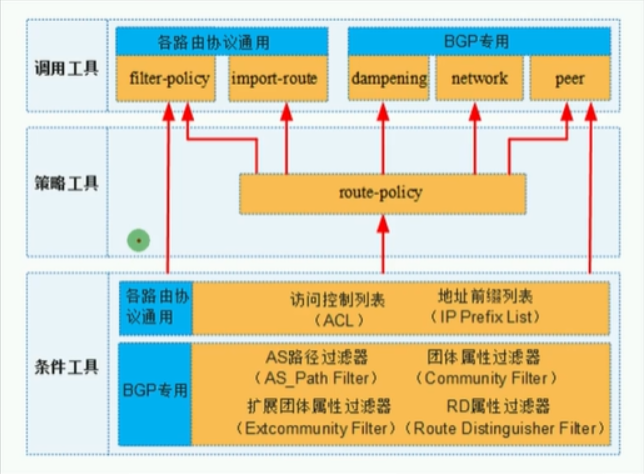 调用工具

各路由协议通用

filter-policy

import-route

BGP专用

dampening

network

peer

策略工具

route-policy

条件工具

各路由协议通用

访问控制列表
(ACL)

地址前缀列表
(IP Prefix List)

BGP专用

AS路径过滤器
(AS_Path Filter)

团体属性过滤器
(Community Filter)

扩展团体属性过滤器
(Extcommunity Filter)

RD属性过滤器
(Route Distinguisher Filter)